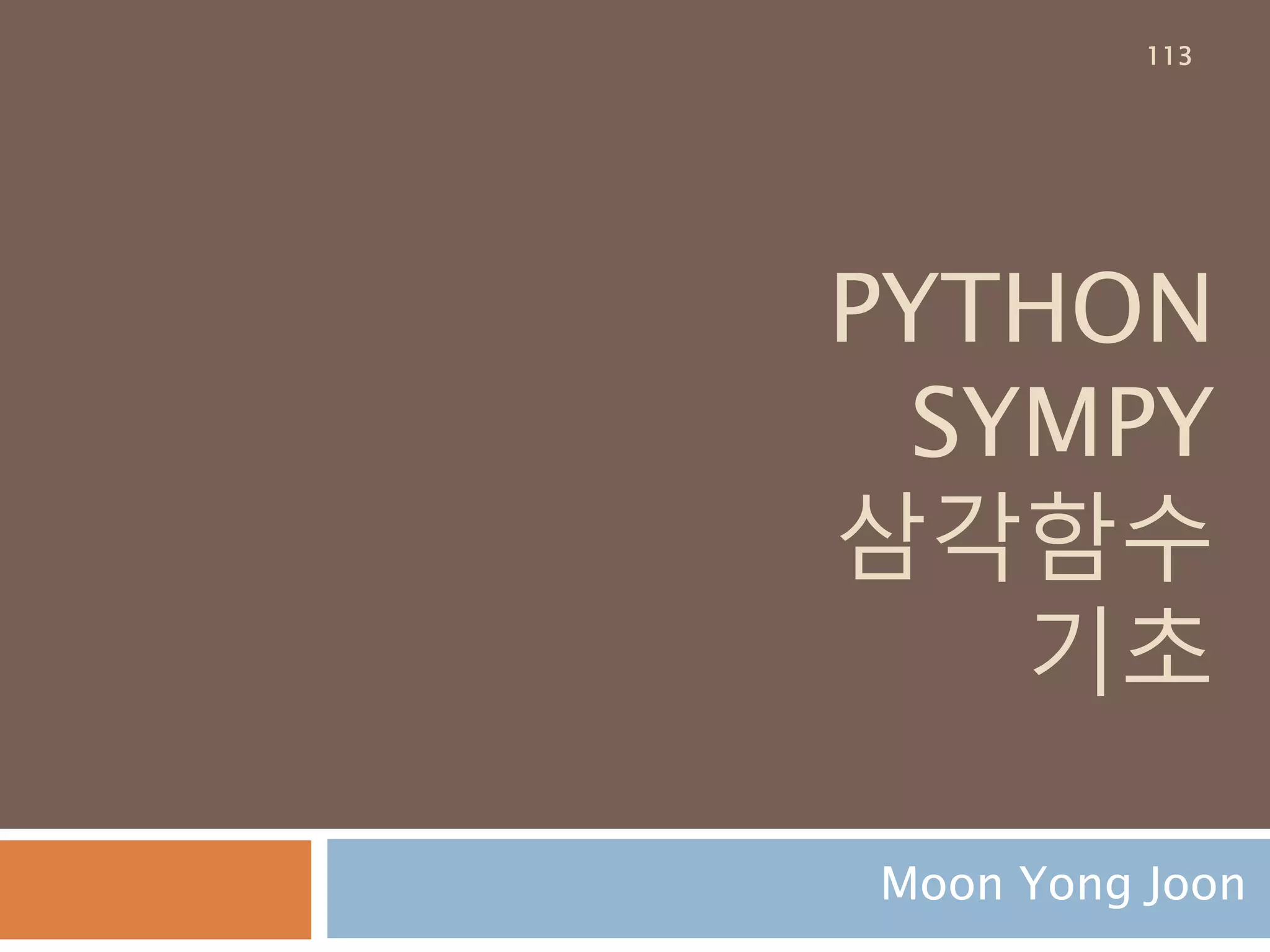 113

PYTHON SYMPY 삼각함수 기초

Moon Yong Joon